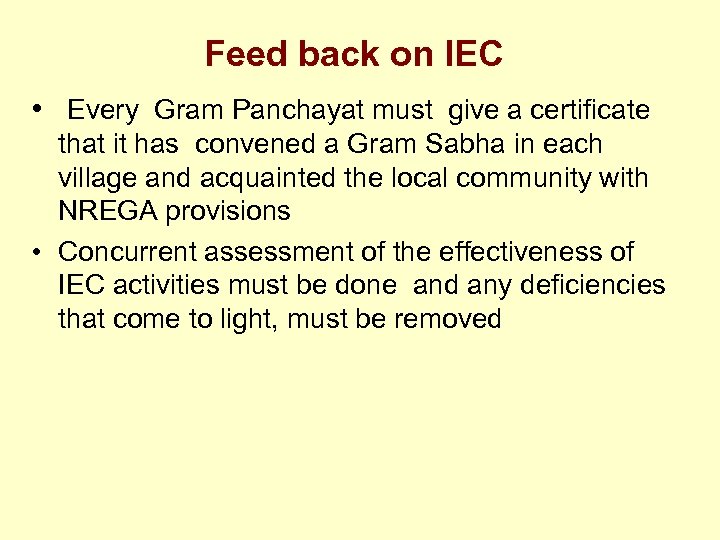 Feed back on IEC

• Every Gram Panchayat must give a certificate that it has convened a Gram Sabha in each village and acquainted the local community with NREGA provisions

• Concurrent assessment of the effectiveness of IEC activities must be done and any deficiencies that come to light, must be removed